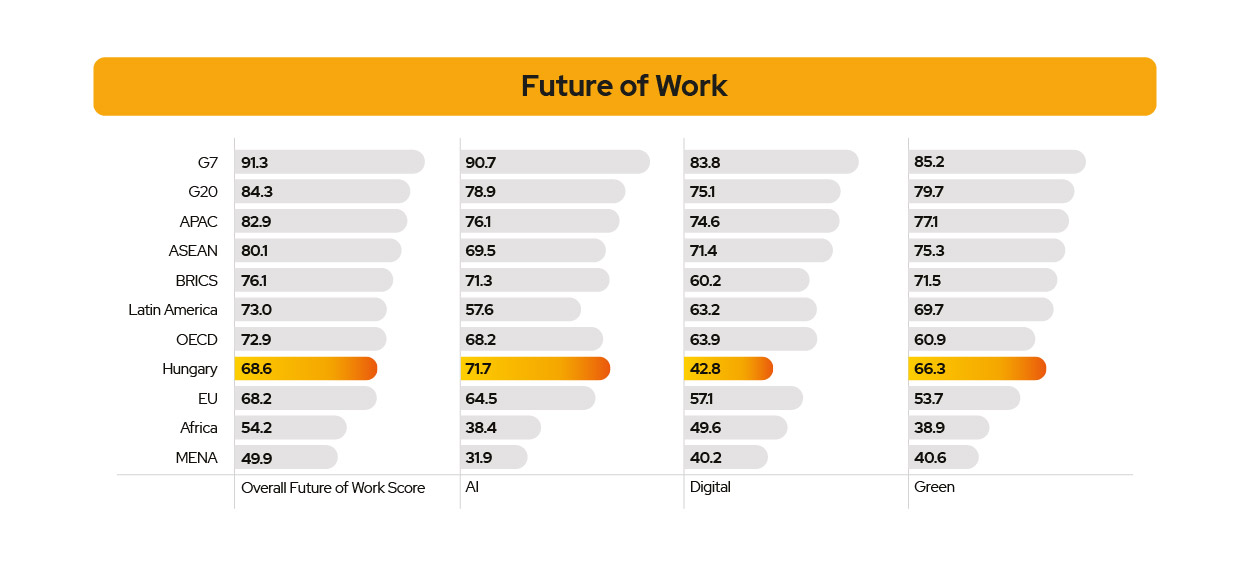 Future of Work

|  | Overall Future of Work Score | AI | Digital | Green |
|---|---|---|---|---|
| G7 | 91.3 | 90.7 | 83.8 | 85.2 |
| G20 | 84.3 | 78.9 | 75.1 | 79.7 |
| APAC | 82.9 | 76.1 | 74.6 | 77.1 |
| ASEAN | 80.1 | 69.5 | 71.4 | 75.3 |
| BRICS | 76.1 | 71.3 | 60.2 | 71.5 |
| Latin America | 73.0 | 57.6 | 63.2 | 69.7 |
| OECD | 72.9 | 68.2 | 63.9 | 60.9 |
| Hungary | 68.6 | 71.7 | 42.8 | 66.3 |
| EU | 68.2 | 64.5 | 57.1 | 53.7 |
| Africa | 54.2 | 38.4 | 49.6 | 38.9 |
| MENA | 49.9 | 31.9 | 40.2 | 40.6 |